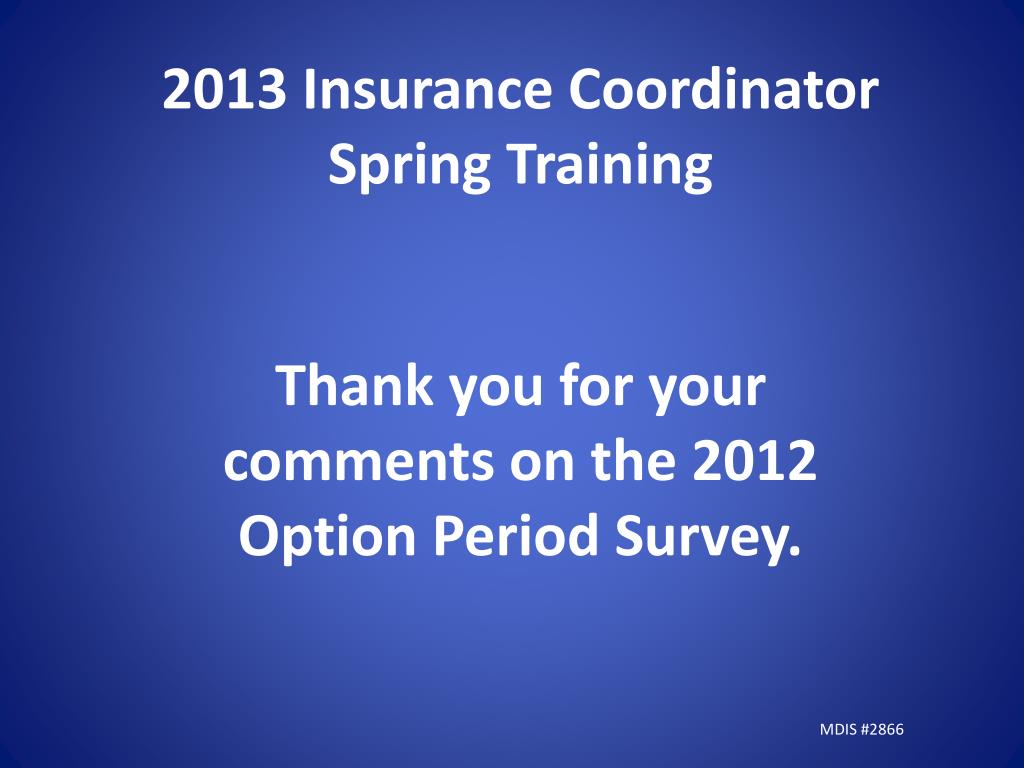 2013 Insurance Coordinator Spring Training

Thank you for your comments on the 2012 Option Period Survey.

MDIS #2866